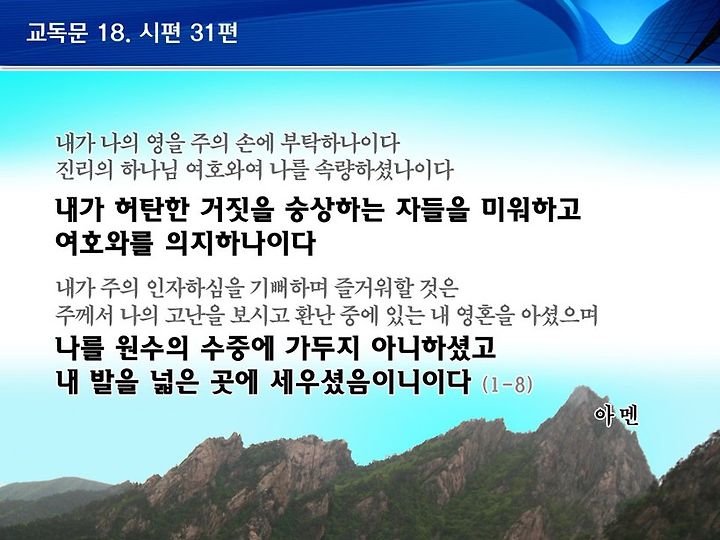 교독문 18. 시편 31편

내가 나의 영을 주의 손에 부탁하나이다
진리의 하나님 여호와여 나를 속량하셨나이다

내가 허탄한 거짓을 숭상하는 자들을 미워하고
여호와를 의지하나이다

내가 주의 인자하심을 기뻐하며 즐거워할 것은
주께서 나의 고난을 보시고 환난 중에 있는 내 영혼을 아셨으며

나를 원수의 수중에 가두지 아니하셨고
내 발을 넓은 곳에 세우셨음이니이다 (1-8)

아멘